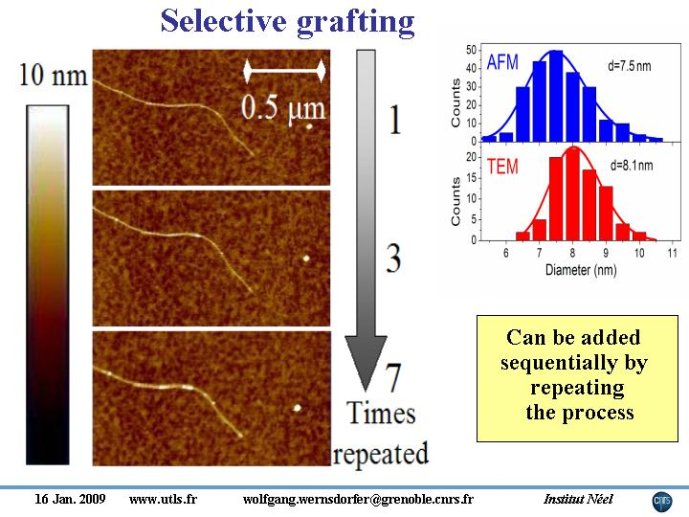 Selective grafting

10 nm

0.5 μm

1

3

7

Times repeated

AFM

d=7.5 nm

Counts

50
40
30
20
10
0

TEM

d=8.1 nm

Counts

20
15
10
5
0

6 7 8 9 10 11

Diameter (nm)

Can be added sequentially by repeating the process

16 Jan. 2009 www.utls.fr wolfgang.wernsdorfer@grenoble.cnrs.fr Institut Néel

cnrs